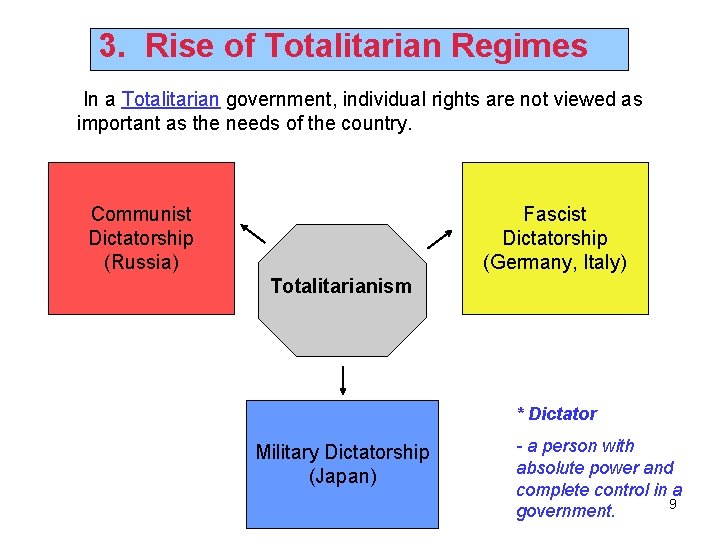 3. Rise of Totalitarian Regimes

In a Totalitarian government, individual rights are not viewed as important as the needs of the country.

Communist Dictatorship (Russia)

Totalitarianism

Fascist Dictatorship (Germany, Italy)

Military Dictatorship (Japan)

* Dictator

- a person with absolute power and complete control in a government.

9